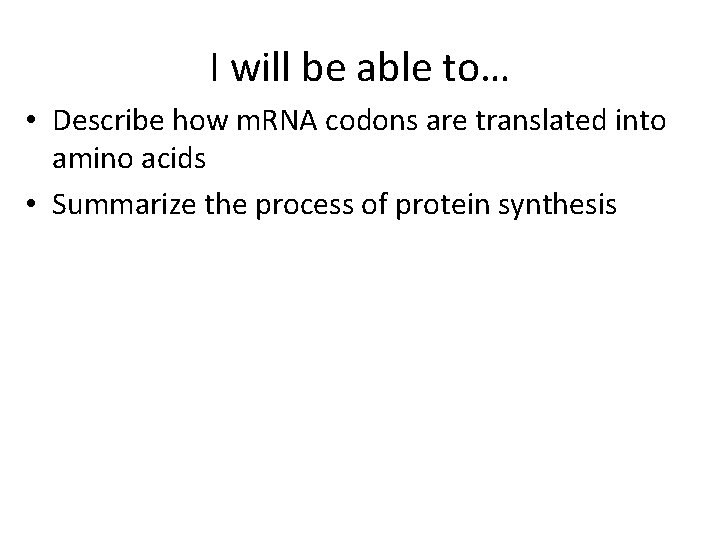 I will be able to…

• Describe how mRNA codons are translated into amino acids
• Summarize the process of protein synthesis